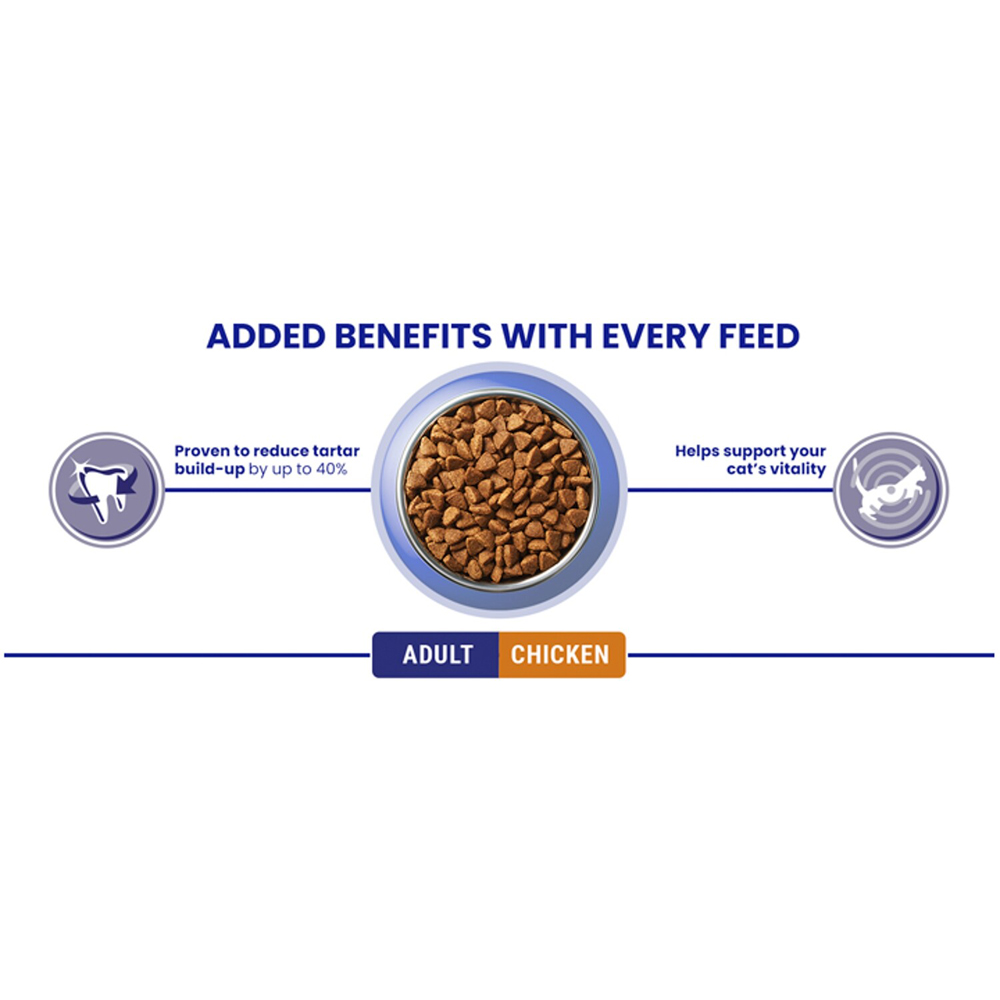 ADDED BENEFITS WITH EVERY FEED

Proven to reduce tartar build-up by up to 40%

Helps support your cat's vitality

ADULT CHICKEN